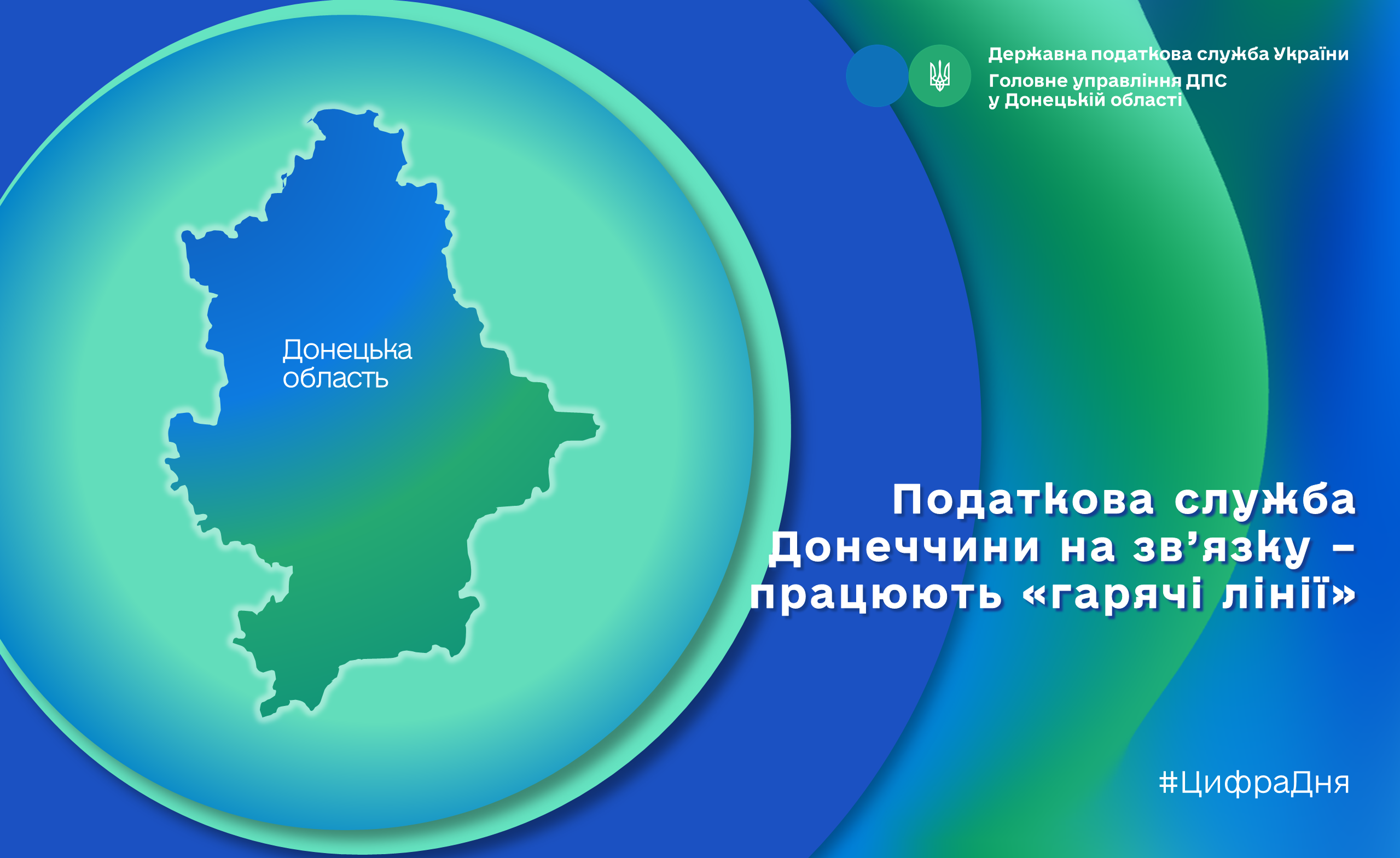 Державна податкова служба України
Головне управління ДПС у Донецькій області

Донецька область

Податкова служба Донеччини на зв’язку – працюють «гарячі лінії»

#ЦифраДня